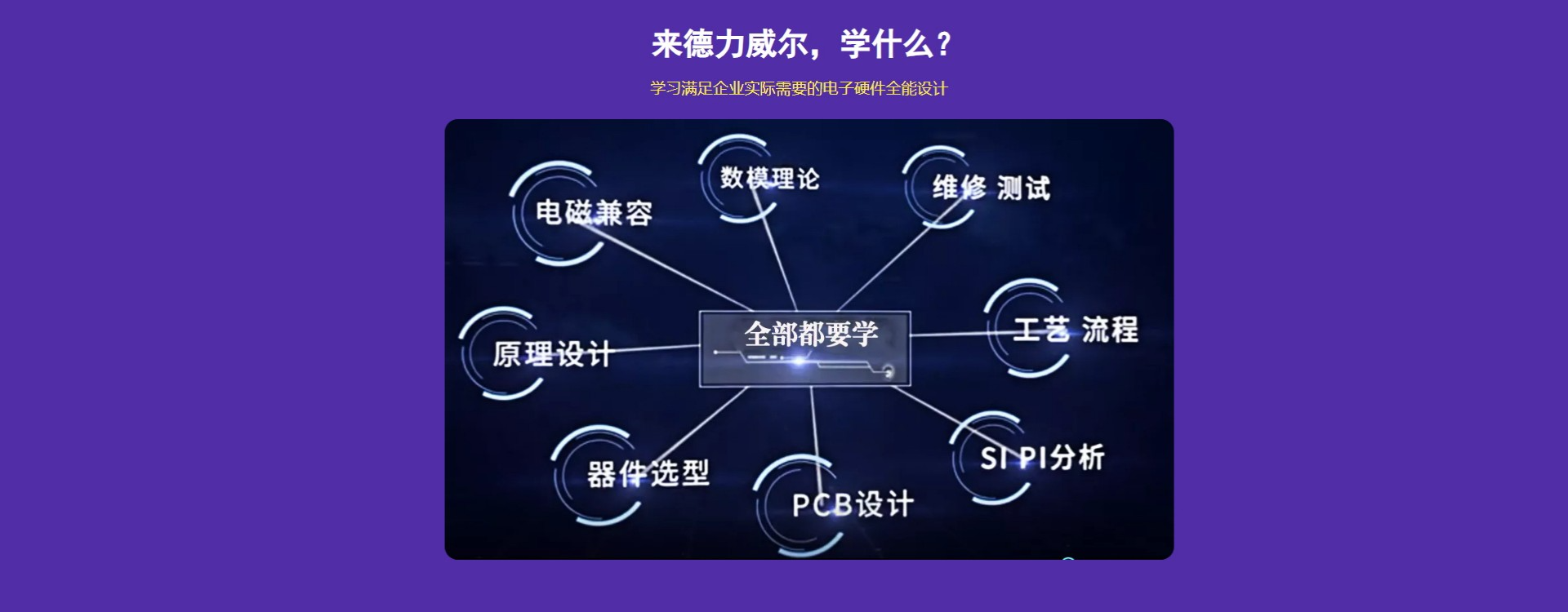 来德力威尔，学什么？

学习满足企业实际需要的电子硬件全能设计

电磁兼容

数模理论

维修 测试

原理设计

全部都要学

工艺 流程

器件选型

PCB设计

SI PI分析